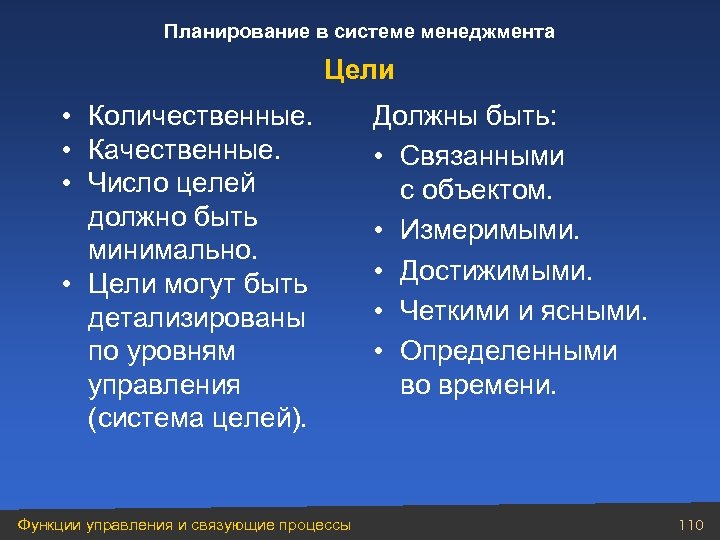 Планирование в системе менеджмента

Цели

• Количественные.
• Качественные.
• Число целей должно быть минимально.
• Цели могут быть детализированы по уровням управления (система целей).

Должны быть:
• Связанными с объектом.
• Измеримыми.
• Достижимыми.
• Четкими и ясными.
• Определенными во времени.

Функции управления и связующие процессы

110